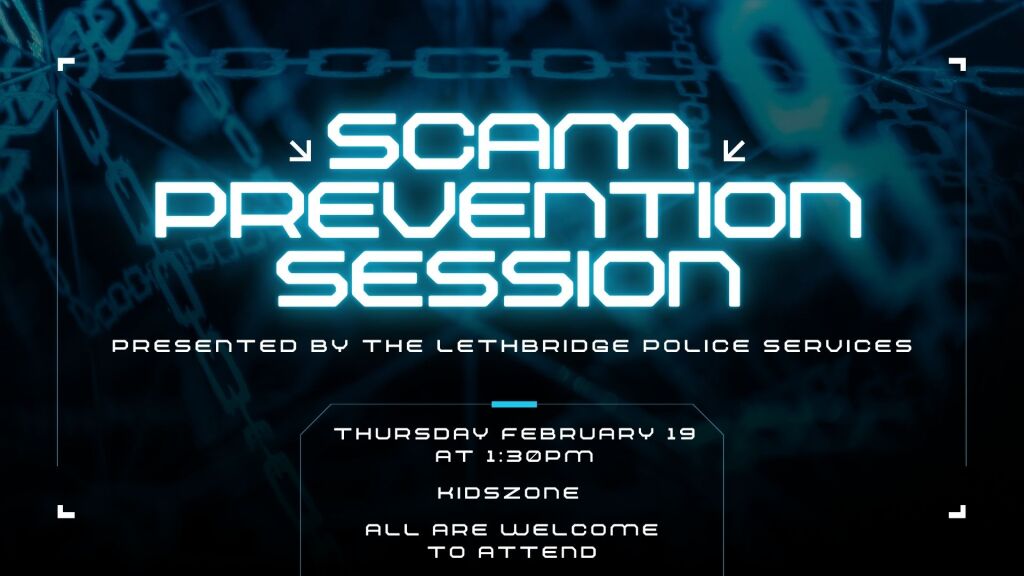 SCAM PREVENTION SESSION

PRESENTED BY THE LETHBRIDGE POLICE SERVICES

THURSDAY FEBRUARY 19 AT 1:30PM

KIDSZONE

ALL ARE WELCOME TO ATTEND